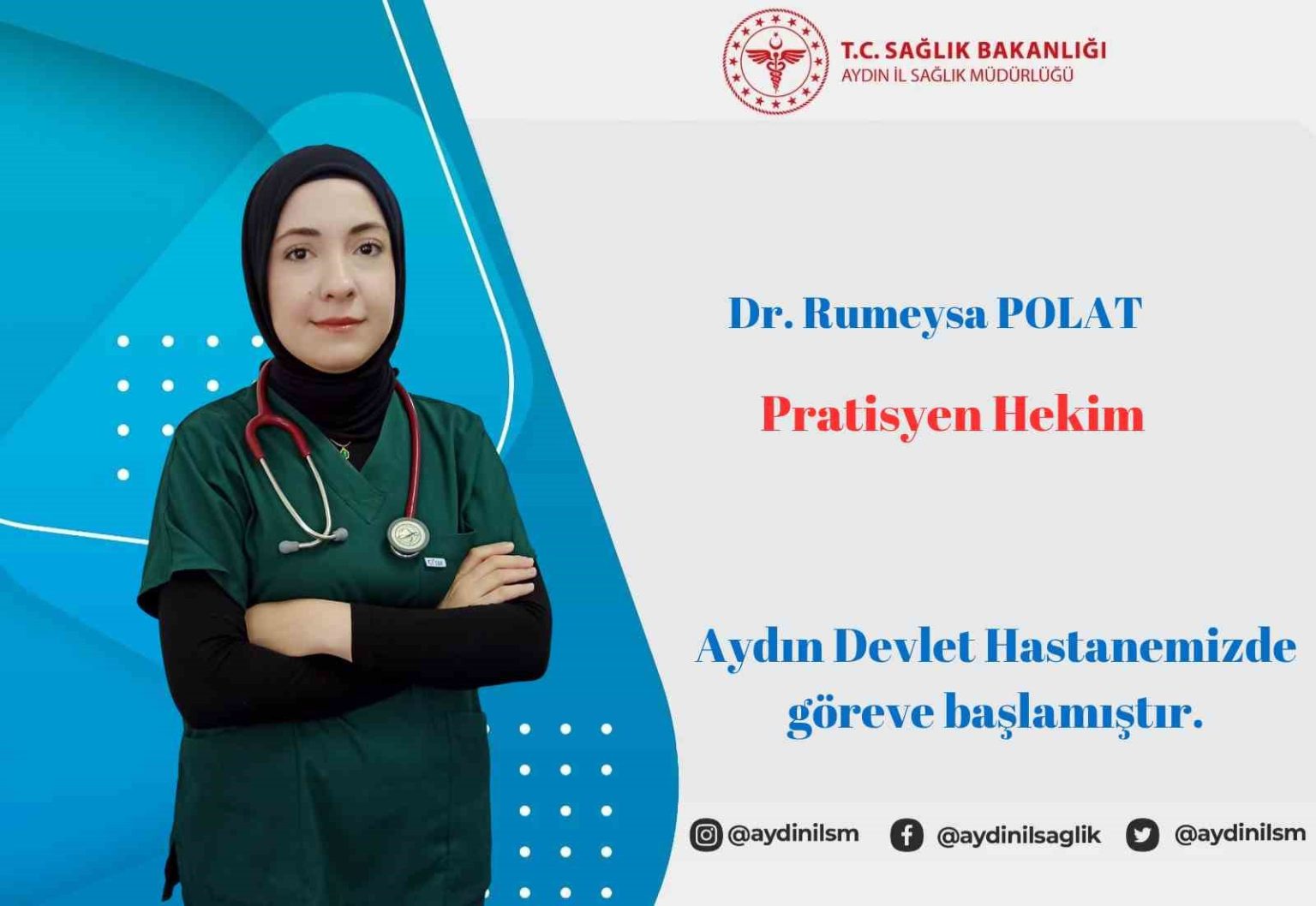 T.C. SAĞLIK BAKANLIĞI
AYDIN İL SAĞLIK MÜDÜRLÜĞÜ

Dr. Rumeysa POLAT

Pratisyen Hekim

Aydın Devlet Hastanemizde göreve başlamıştır.

@aydinilsm @aydinilsaglik @aydinilsm